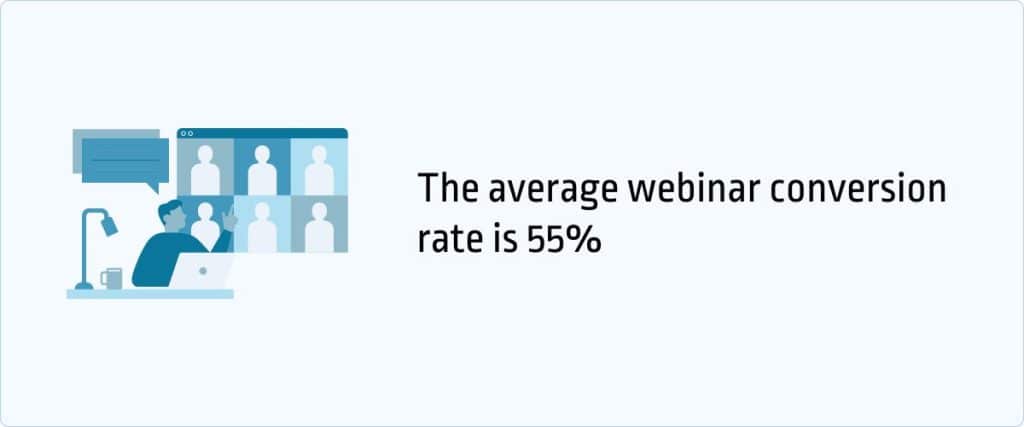 The average webinar conversion rate is 55%